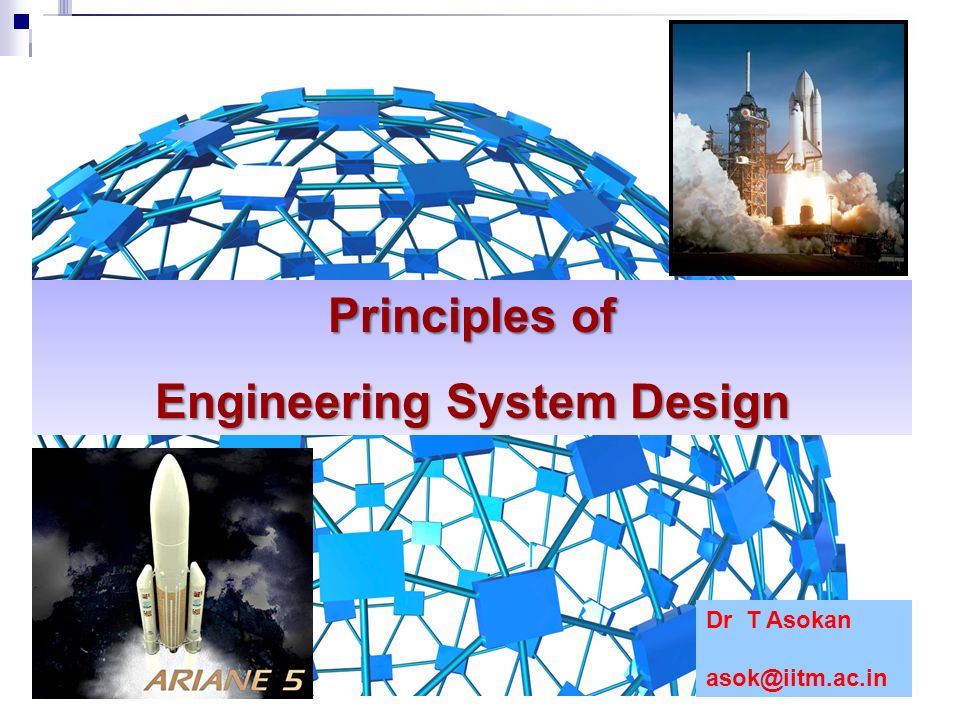 Principles of

Engineering System Design

ARIANE 5

Dr T Asokan

asok@iitm.ac.in